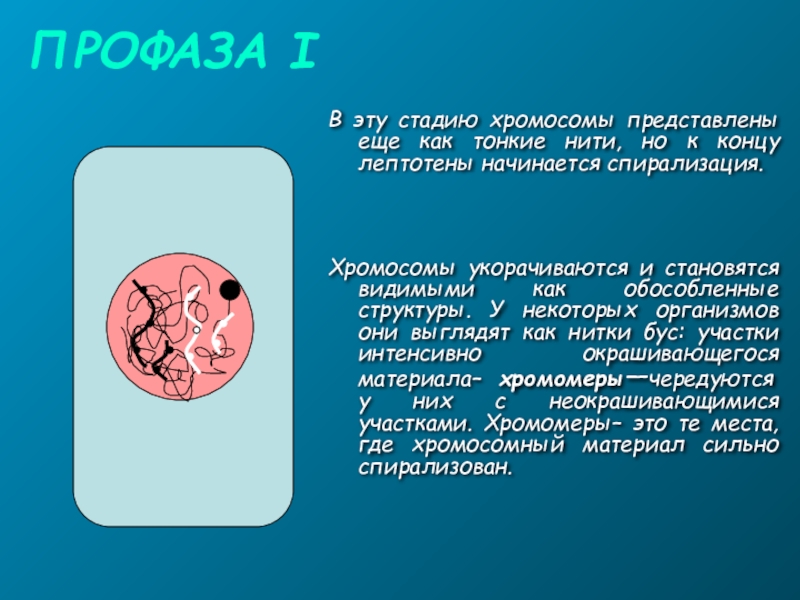 ПРОФАЗА I

В эту стадию хромосомы представлены еще как тонкие нити, но к концу лептотены начинается спирализация.

Хромосомы укорачиваются и становятся видимыми как обособленные структуры. У некоторых организмов они выглядят как нитки бус: участки интенсивно окрашивающегося материала– хромомеры—чередуются у них с неокрашивающимися участками. Хромомеры– это те места, где хромосомный материал сильно спирализован.